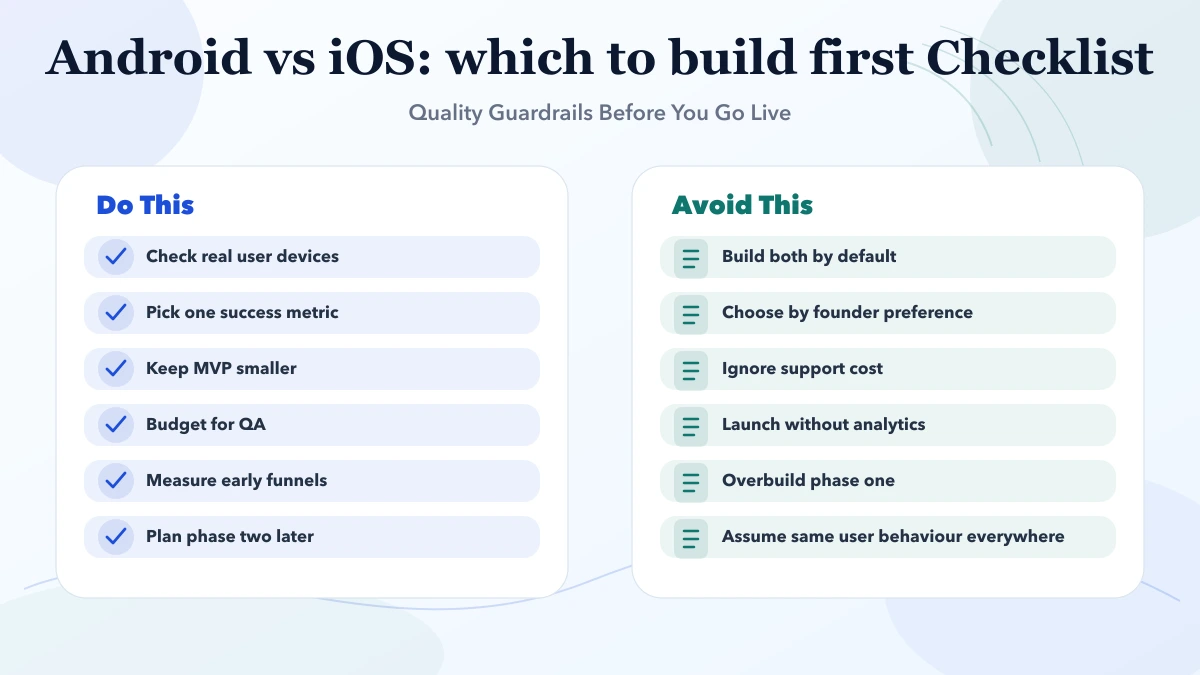 Android vs iOS: which to build first Checklist

Quality Guardrails Before You Go Live

Do This

Check real user devices

Pick one success metric

Keep MVP smaller

Budget for QA

Measure early funnels

Plan phase two later

Avoid This

Build both by default

Choose by founder preference

Ignore support cost

Launch without analytics

Overbuild phase one

Assume same user behaviour everywhere